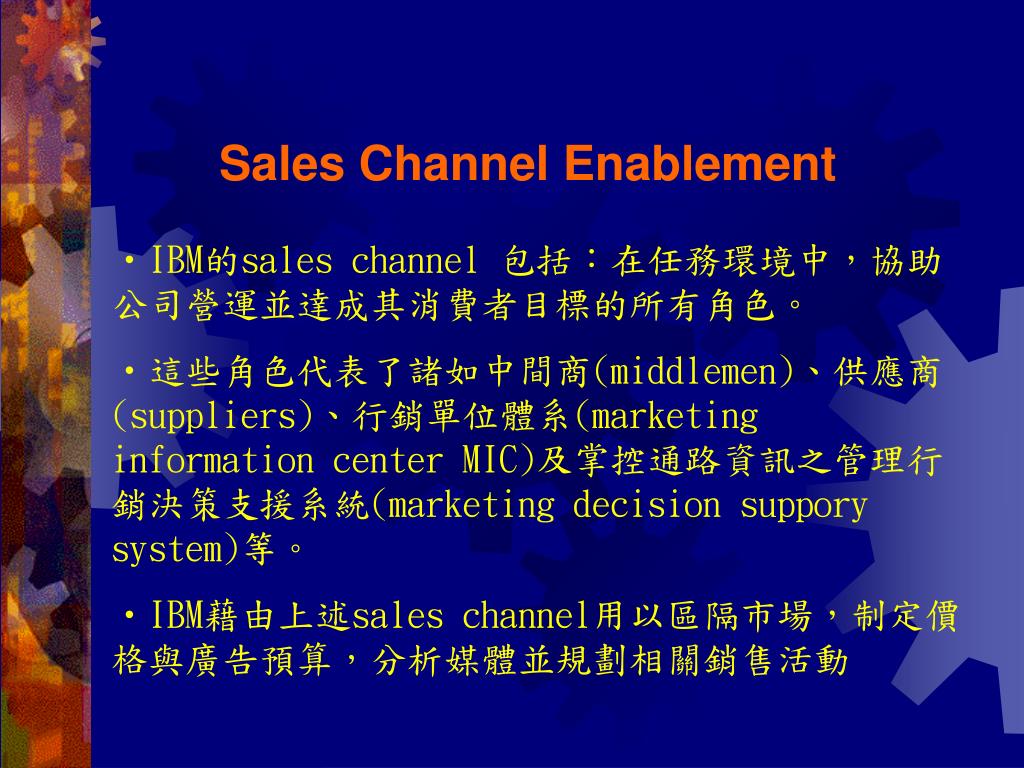 Sales Channel Enablement

・IBM的sales channel 包括：在任務環境中，協助公司營運並達成其消費者目標的所有角色。

・這些角色代表了諸如中間商(middlemen)、供應商(suppliers)、行銷單位體系(marketing information center MIC)及掌控通路資訊之管理行銷決策支援系統(marketing decision suppory system)等。

・IBM藉由上述sales channel用以區隔市場，制定價格與廣告預算，分析媒體並規劃相關銷售活動